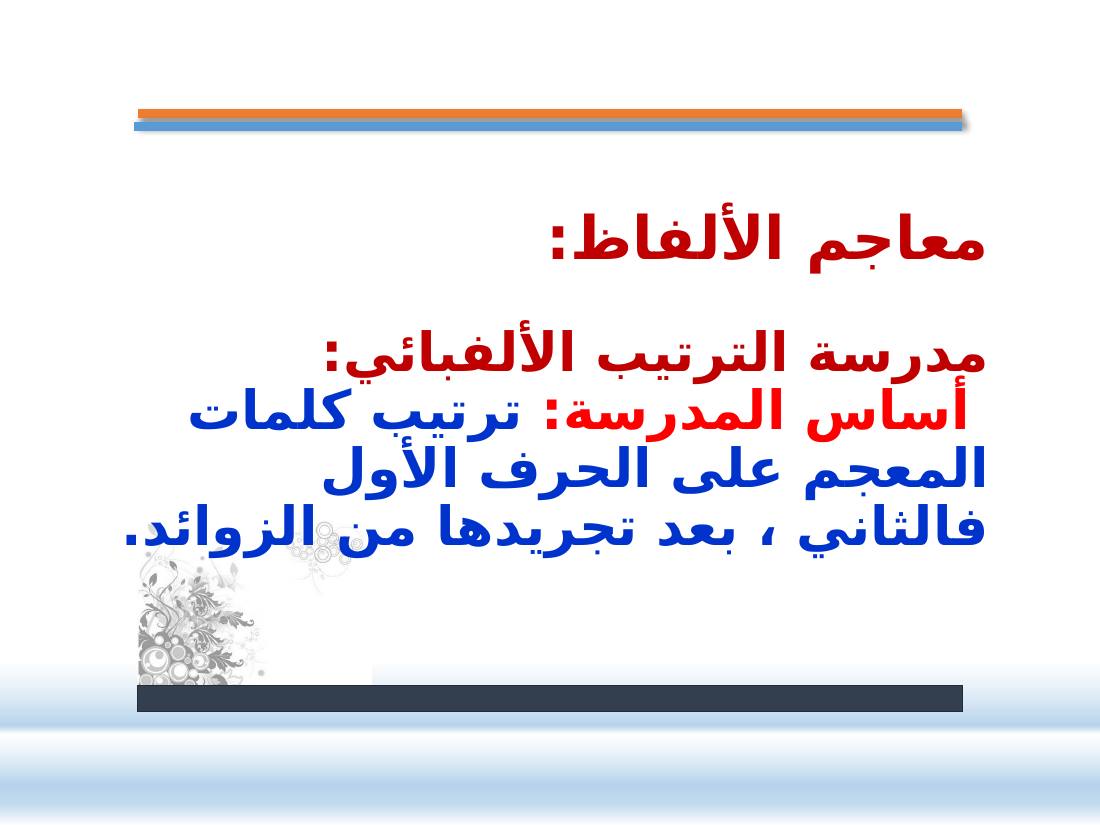 معاجم الألفاظ:

مدرسة الترتيب الألفبائي:
أساس المدرسة: ترتيب كلمات المعجم على الحرف الأول فالثاني ، بعد تجريدها من الزوائد.